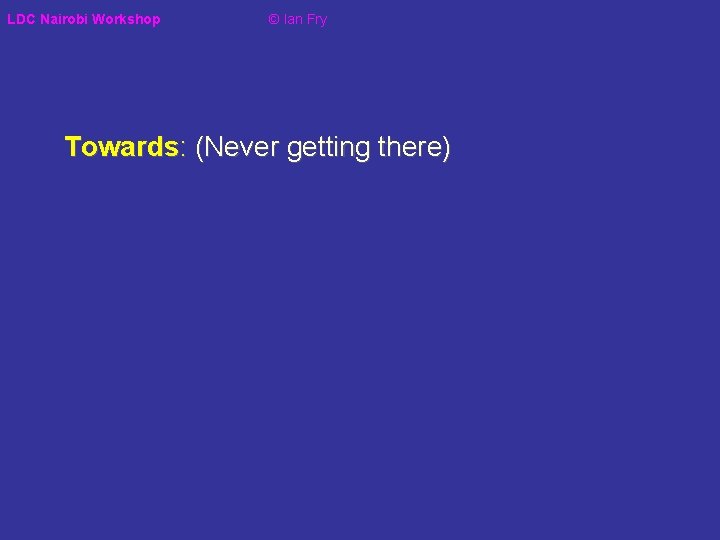 LDC Nairobi Workshop © Ian Fry

Towards: (Never getting there)